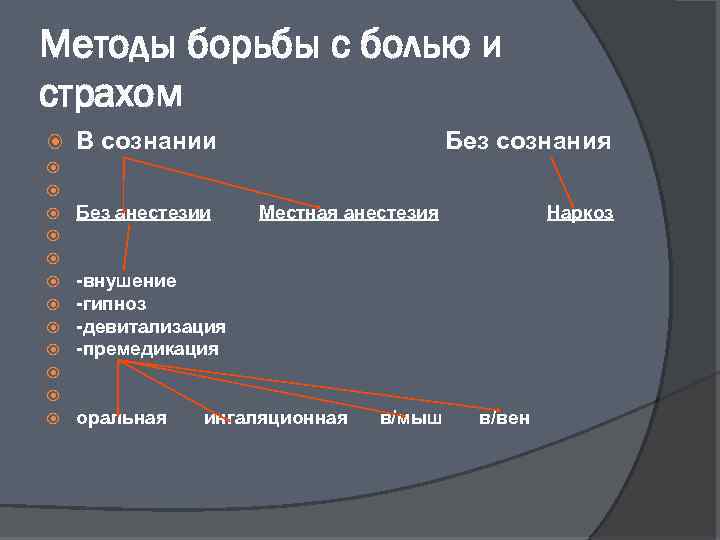 Методы борьбы с болью и страхом

В сознании Без сознания

Без анестезии Местная анестезия Наркоз

-внушение
-гипноз
-девитализация
-премедикация

оральная ингаляционная в/мыш в/вен